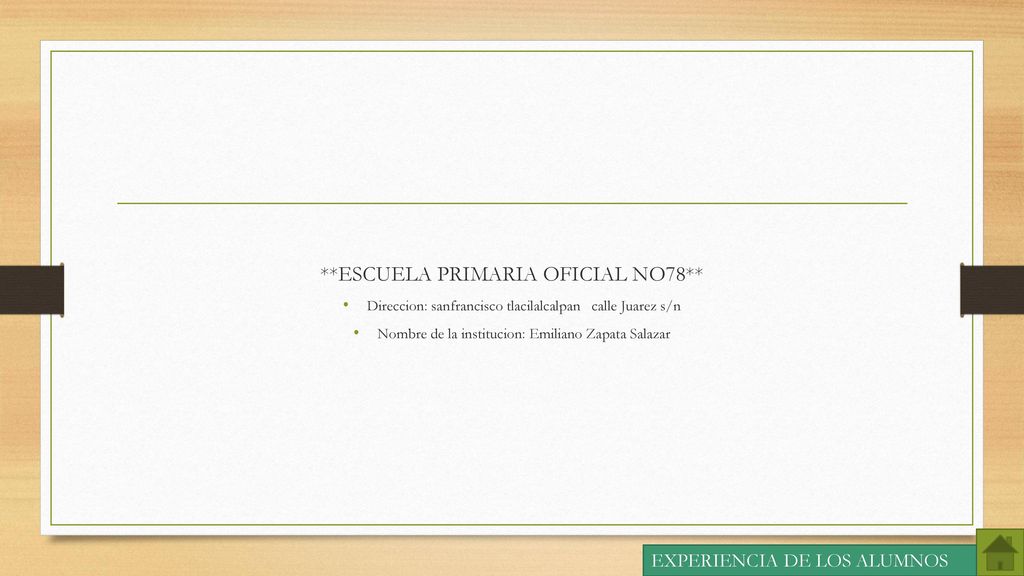 **ESCUELA PRIMARIA OFICIAL NO78**

• Direccion: sanfrancisco tlacilalcalpan calle Juarez s/n
• Nombre de la institucion: Emiliano Zapata Salazar

EXPERIENCIA DE LOS ALUMNOS